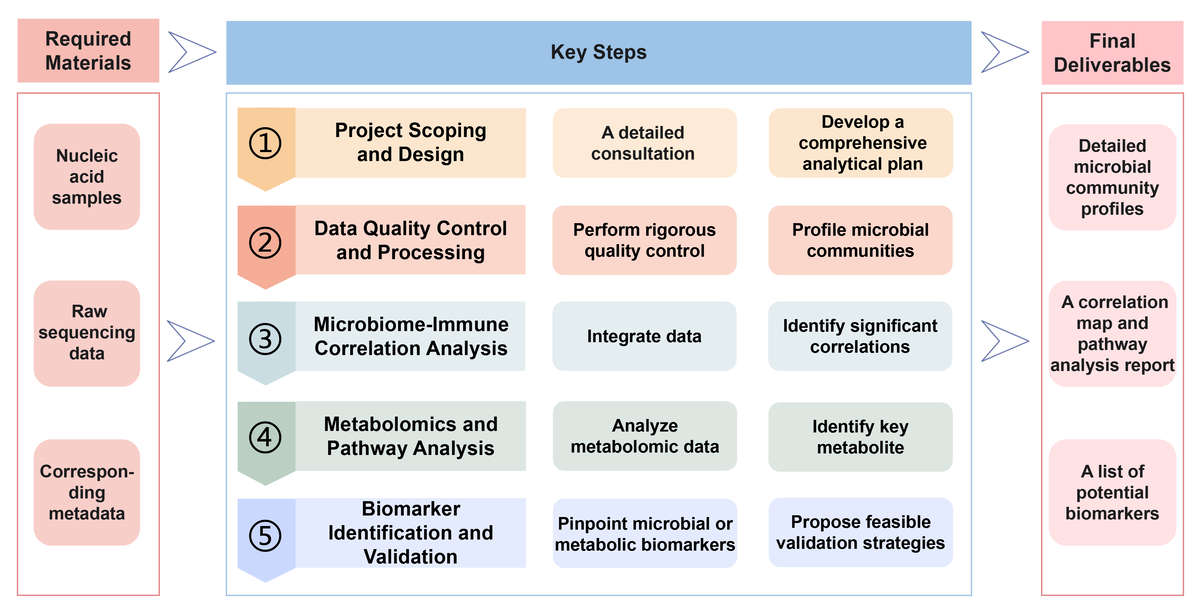 Required Materials

Nucleic acid samples

Raw sequencing data

Corresponding metadata

Key Steps

① Project Scoping and Design

A detailed consultation

Develop a comprehensive analytical plan

② Data Quality Control and Processing

Perform rigorous quality control

Profile microbial communities

③ Microbiome-Immune Correlation Analysis

Integrate data

Identify significant correlations

④ Metabolomics and Pathway Analysis

Analyze metabolomic data

Identify key metabolite

⑤ Biomarker Identification and Validation

Pinpoint microbial or metabolic biomarkers

Propose feasible validation strategies

Final Deliverables

Detailed microbial community profiles

A correlation map and pathway analysis report

A list of potential biomarkers